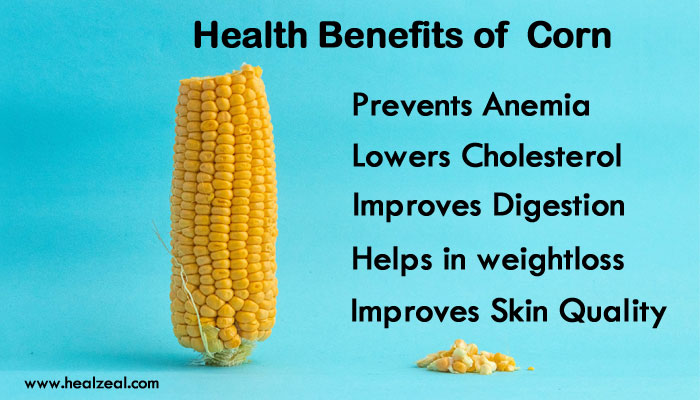 Health Benefits of Corn

Prevents Anemia

Lowers Cholesterol

Improves Digestion

Helps in weightloss

Improves Skin Quality

www.healzeal.com